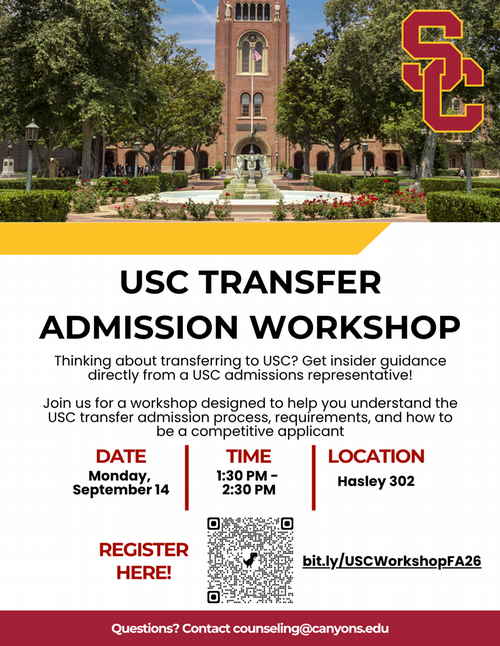 SC

USC TRANSFER ADMISSION WORKSHOP

Thinking about transferring to USC? Get insider guidance directly from a USC admissions representative!

Join us for a workshop designed to help you understand the USC transfer admission process, requirements, and how to be a competitive applicant

DATE
Monday, September 14

TIME
1:30 PM - 2:30 PM

LOCATION
Hasley 302

REGISTER HERE!

bit.ly/USCWorkshopFA26

Questions? Contact counseling@canyons.edu